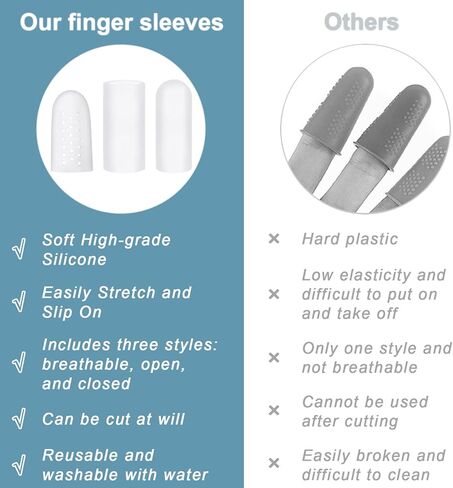 Our finger sleeves

√ Soft High-grade Silicone

√ Easily Stretch and Slip On

√ Includes three styles: breathable, open, and closed

√ Can be cut at will

√ Reusable and washable with water

Others

× Hard plastic

× Low elasticity and difficult to put on and take off

× Only one style and not breathable

× Cannot be used after cutting

× Easily broken and difficult to clean